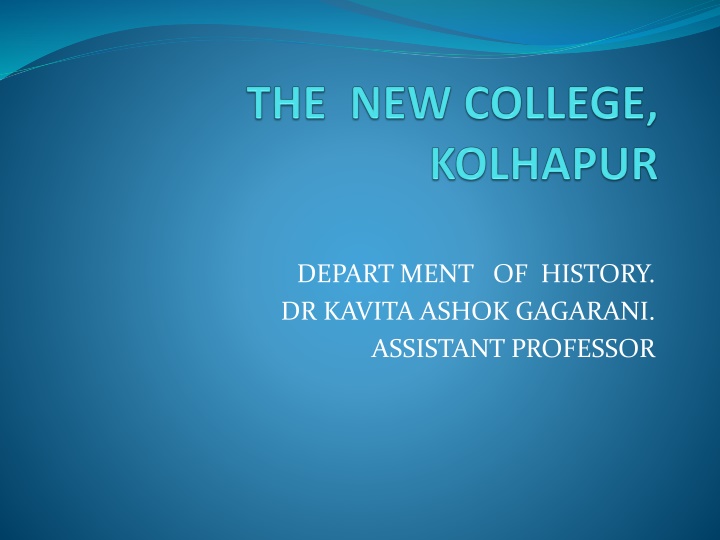 THE NEW COLLEGE, KOLHAPUR

DEPART MENT OF HISTORY.
DR KAVITA ASHOK GAGARANI.
ASSISTANT PROFESSOR